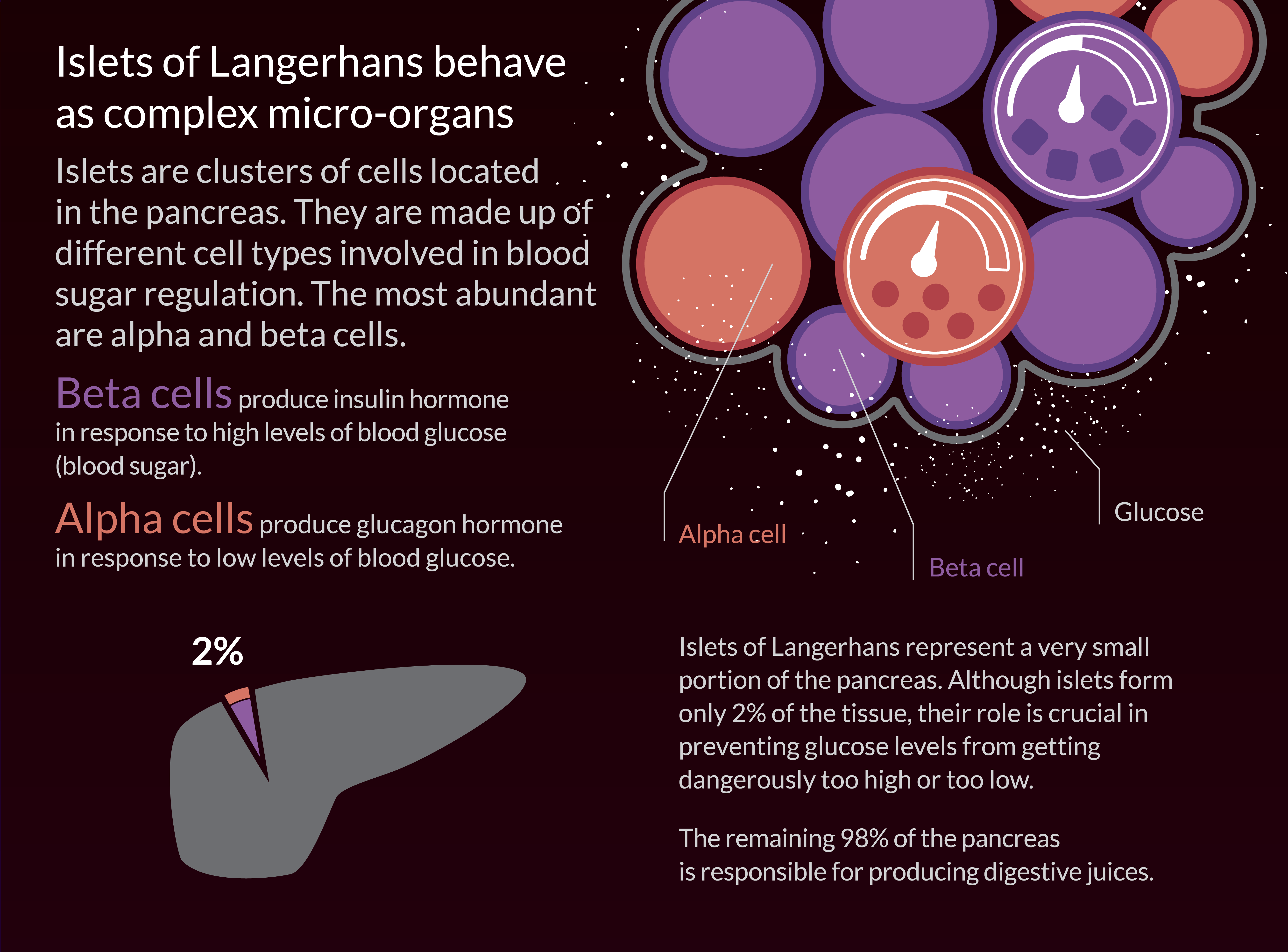 Islets of Langerhans behave as complex micro-organs

Islets are clusters of cells located in the pancreas. They are made up of different cell types involved in blood sugar regulation. The most abundant are alpha and beta cells.

Beta cells produce insulin hormone in response to high levels of blood glucose (blood sugar).

Alpha cells produce glucagon hormone in response to low levels of blood glucose.

Alpha cell

Beta cell

Glucose

2%

Islets of Langerhans represent a very small portion of the pancreas. Although islets form only 2% of the tissue, their role is crucial in preventing glucose levels from getting dangerously too high or too low.

The remaining 98% of the pancreas is responsible for producing digestive juices.